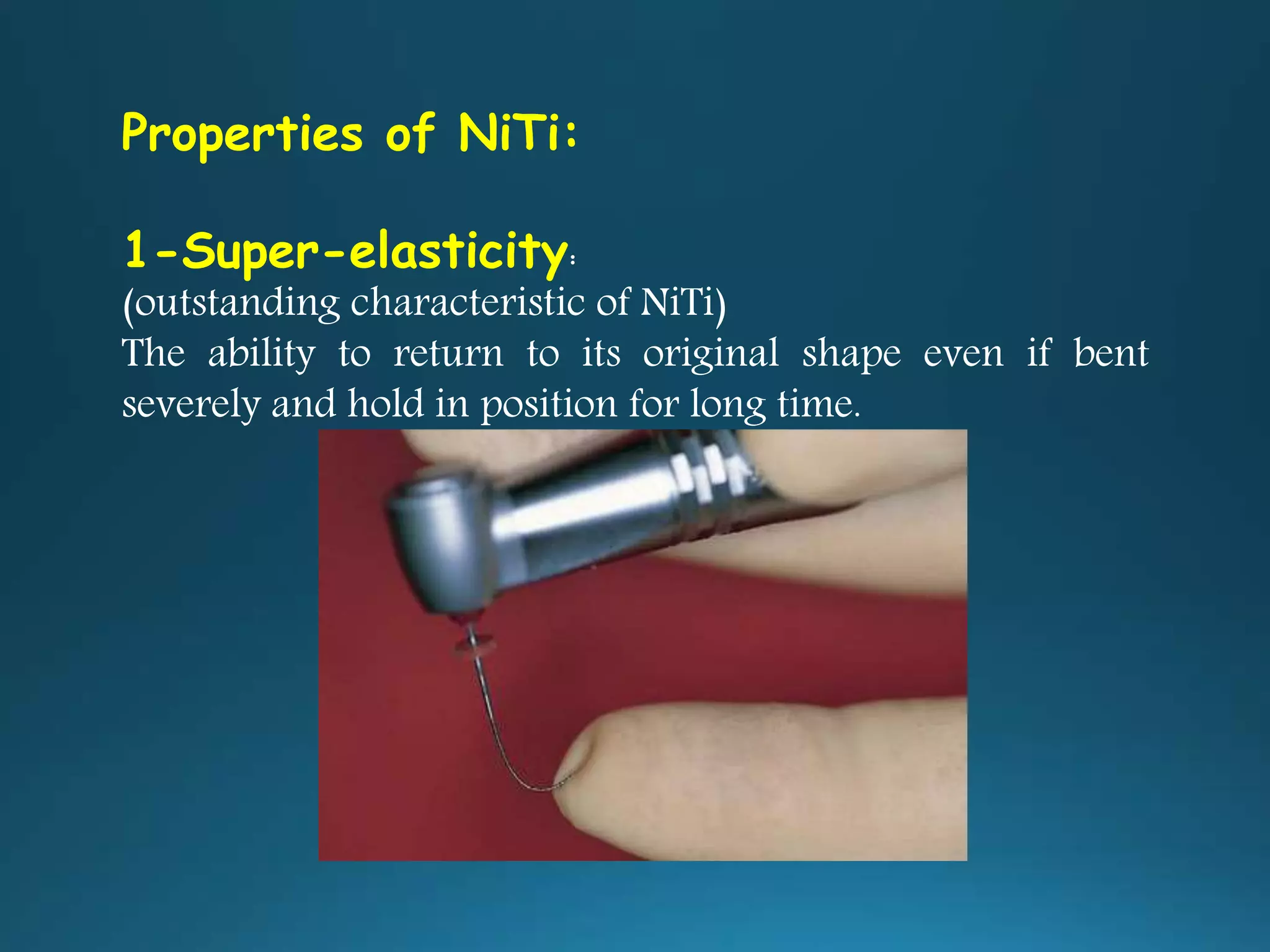 Properties of NiTi:

1-Super-elasticity:
(outstanding characteristic of NiTi)
The ability to return to its original shape even if bent severely and hold in position for long time.